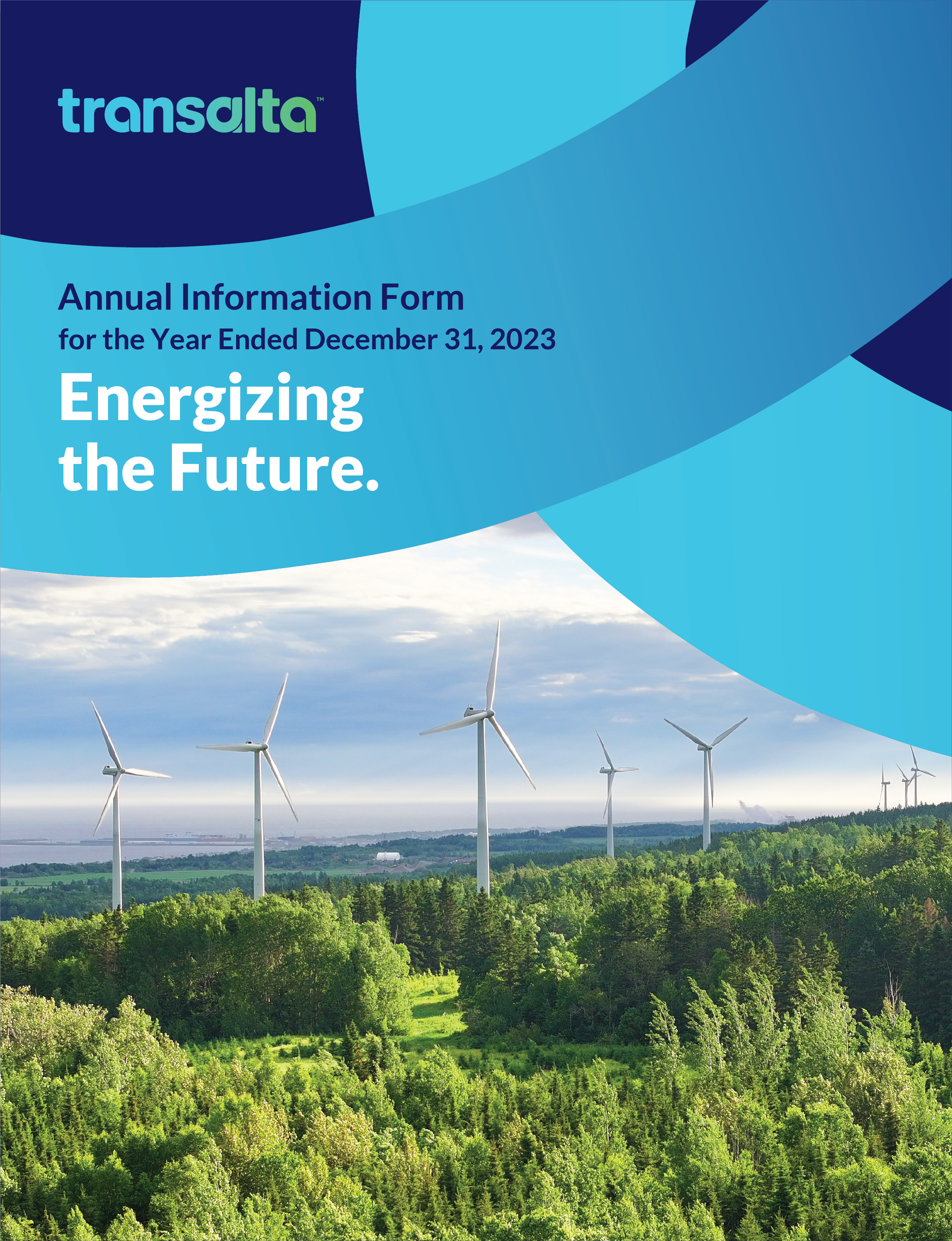 transalta™

Annual Information Form
for the Year Ended December 31, 2023

Energizing the Future.